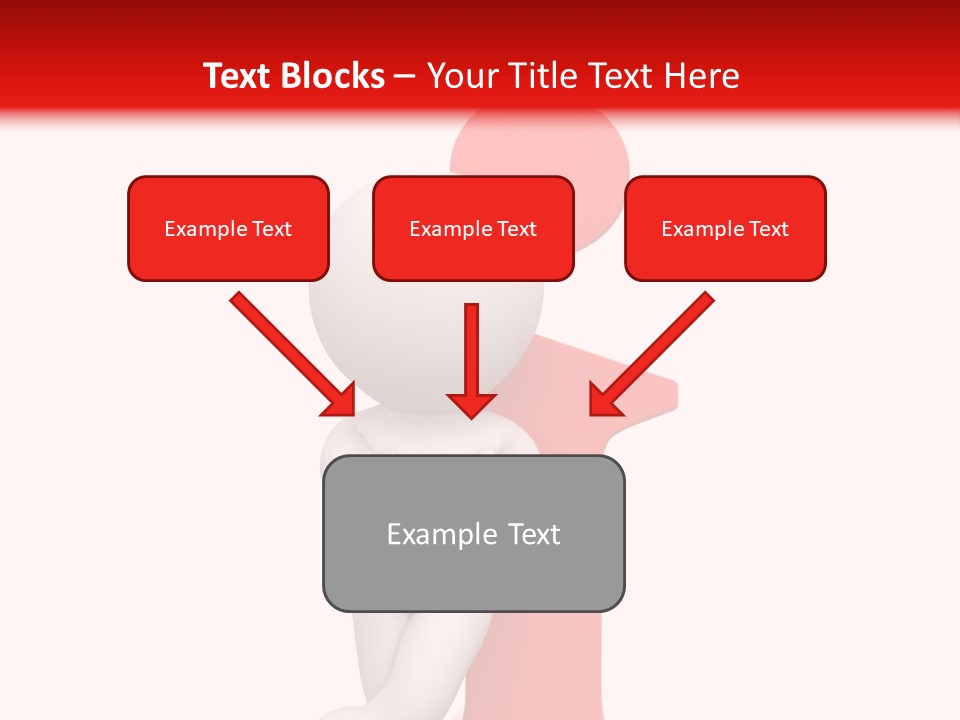 Text Blocks – Your Title Text Here

Example Text

Example Text

Example Text

Example Text